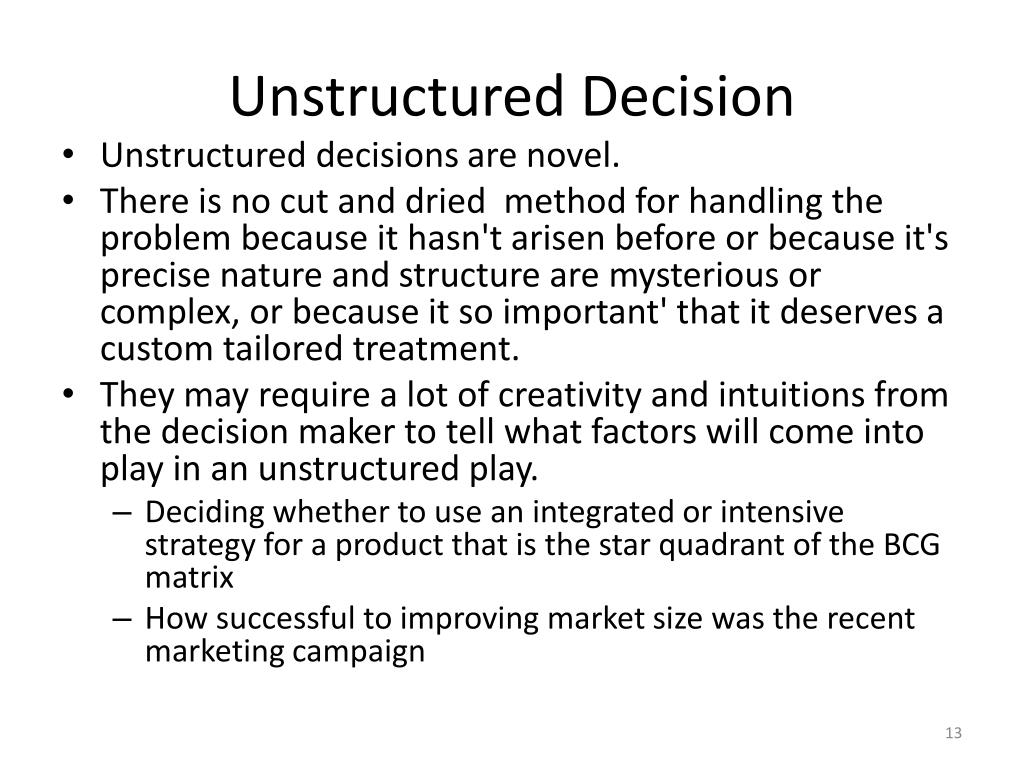 Unstructured Decision

• Unstructured decisions are novel.
• There is no cut and dried method for handling the problem because it hasn't arisen before or because it's precise nature and structure are mysterious or complex, or because it so important' that it deserves a custom tailored treatment.
• They may require a lot of creativity and intuitions from the decision maker to tell what factors will come into play in an unstructured play.
– Deciding whether to use an integrated or intensive strategy for a product that is the star quadrant of the BCG matrix
– How successful to improving market size was the recent marketing campaign

13